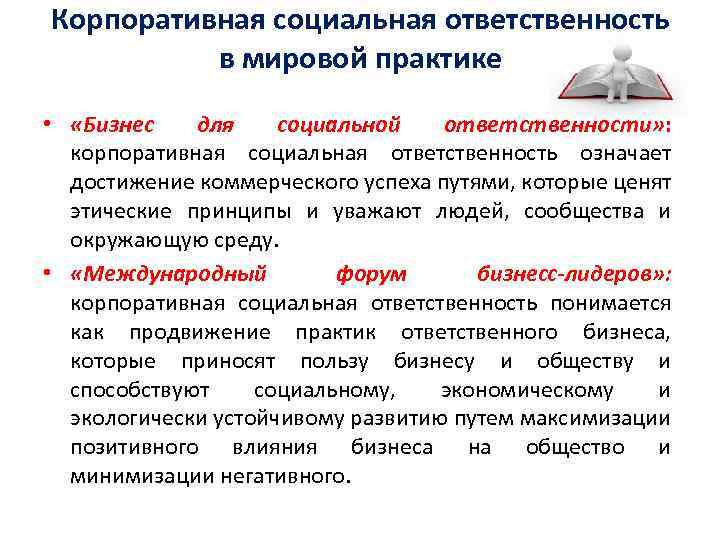 Корпоративная социальная ответственность в мировой практике

• «Бизнес для социальной ответственности»: корпоративная социальная ответственность означает достижение коммерческого успеха путями, которые ценят этические принципы и уважают людей, сообщества и окружающую среду.

• «Международный форум бизнесс-лидеров»: корпоративная социальная ответственность понимается как продвижение практик ответственного бизнеса, которые приносят пользу бизнесу и обществу и способствуют социальному, экономическому и экологически устойчивому развитию путем максимизации позитивного влияния бизнеса на общество и минимизации негативного.